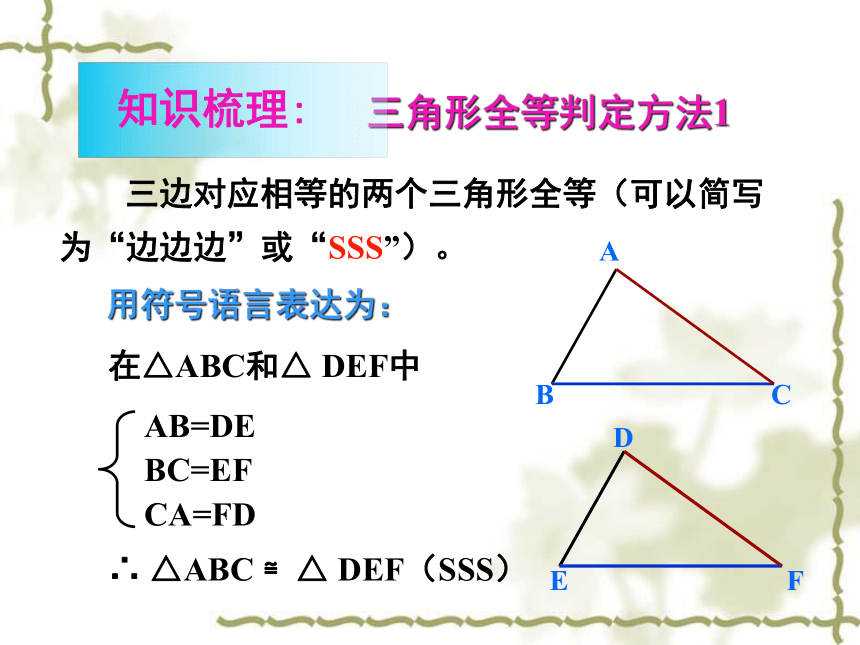 知识梳理: 三角形全等判定方法1

三边对应相等的两个三角形全等（可以简写为“边边边”或“SSS”）。

用符号语言表达为：

在△ABC和△ DEF中

$\begin{cases} AB=DE \\ BC=EF \\ CA=FD \end{cases}$

∴ △ABC ≌ △ DEF（SSS）

A

B

C

D

E

F